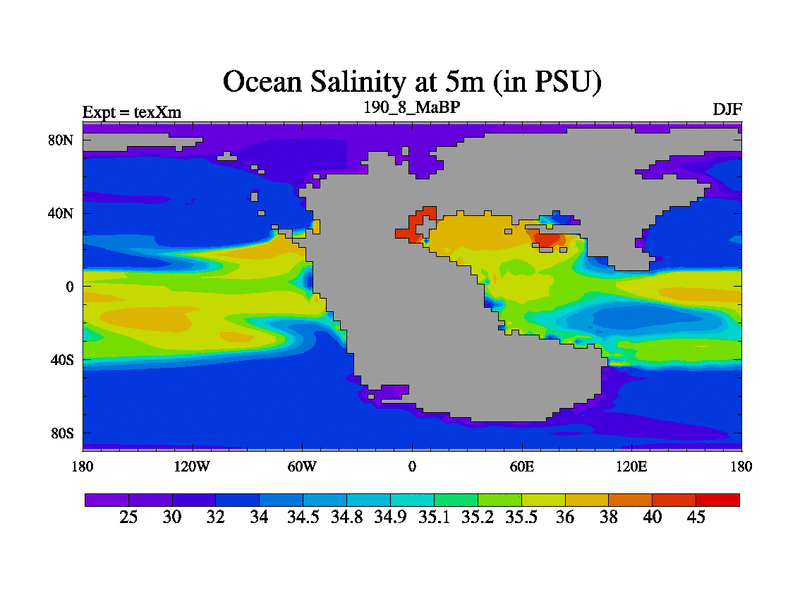 Ocean Salinity at 5m (in PSU)

Expt = texXm
190_8_MaBP
DJF

80N
40N
0
40S
80S

180
120W
60W
0
60E
120E
180

25 30 32 34 34.5 34.8 34.9 35.1 35.2 35.5 36 38 40 45